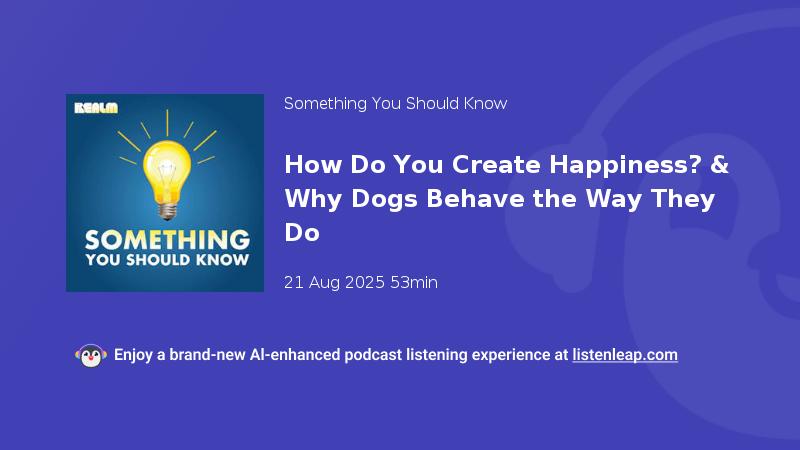 REALM

SOMETHING YOU SHOULD KNOW

Something You Should Know

How Do You Create Happiness? & Why Dogs Behave the Way They Do

21 Aug 2025 53min

Enjoy a brand-new AI-enhanced podcast listening experience at listenleap.com